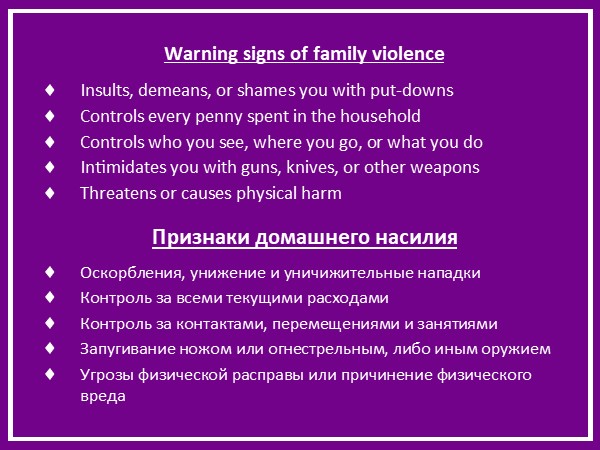 Warning signs of family violence

♦ Insults, demeans, or shames you with put-downs
♦ Controls every penny spent in the household
♦ Controls who you see, where you go, or what you do
♦ Intimidates you with guns, knives, or other weapons
♦ Threatens or causes physical harm

Признаки домашнего насилия

♦ Оскорбления, унижение и уничижительные нападки
♦ Контроль за всеми текущими расходами
♦ Контроль за контактами, перемещениями и занятиями
♦ Запугивание ножом или огнестрельным, либо иным оружием
♦ Угрозы физической расправы или причинение физического вреда